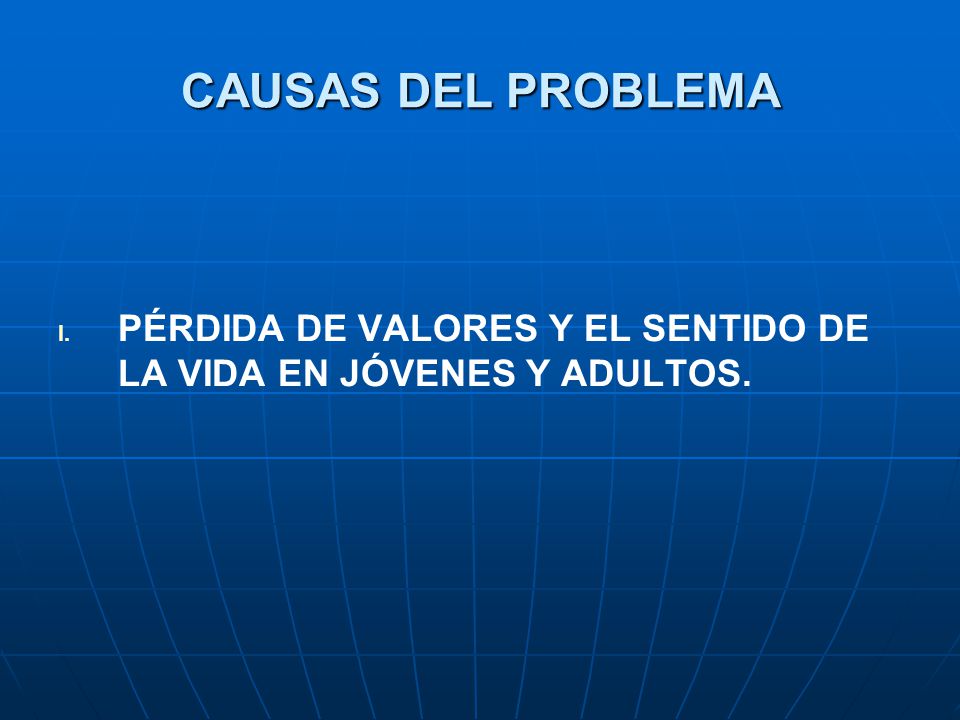 CAUSAS DEL PROBLEMA

I. PÉRDIDA DE VALORES Y EL SENTIDO DE LA VIDA EN JÓVENES Y ADULTOS.